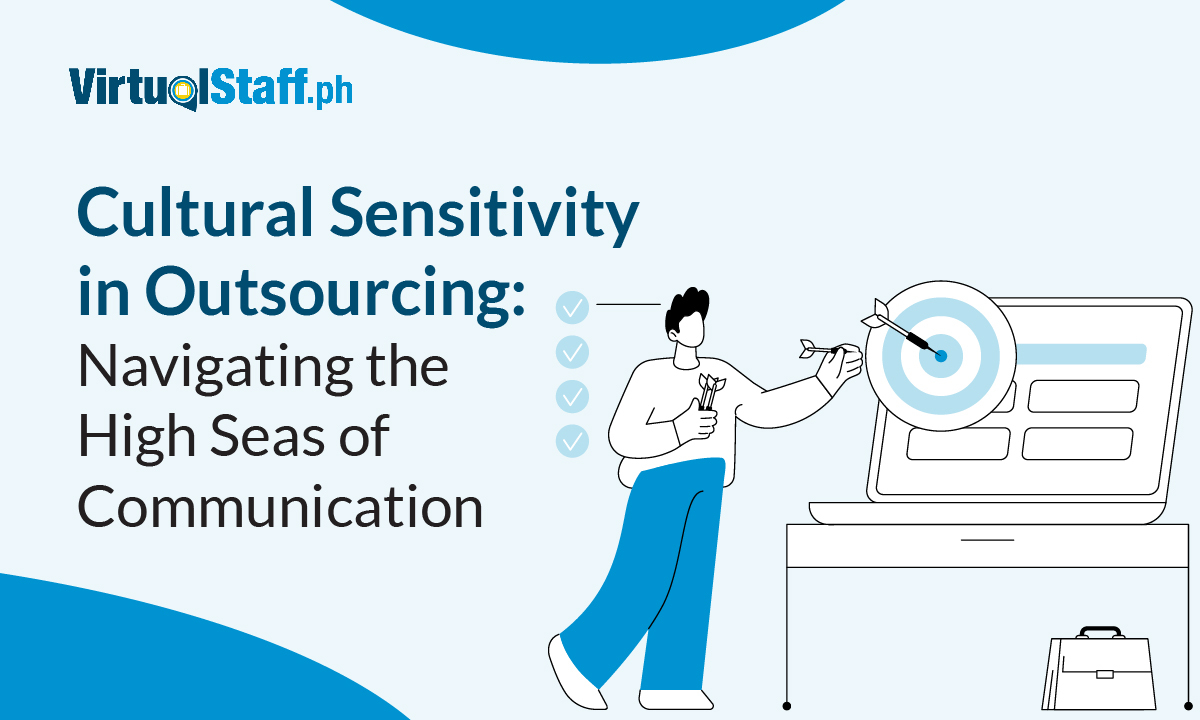 VirtualStaff.ph

Cultural Sensitivity in Outsourcing: Navigating the High Seas of Communication